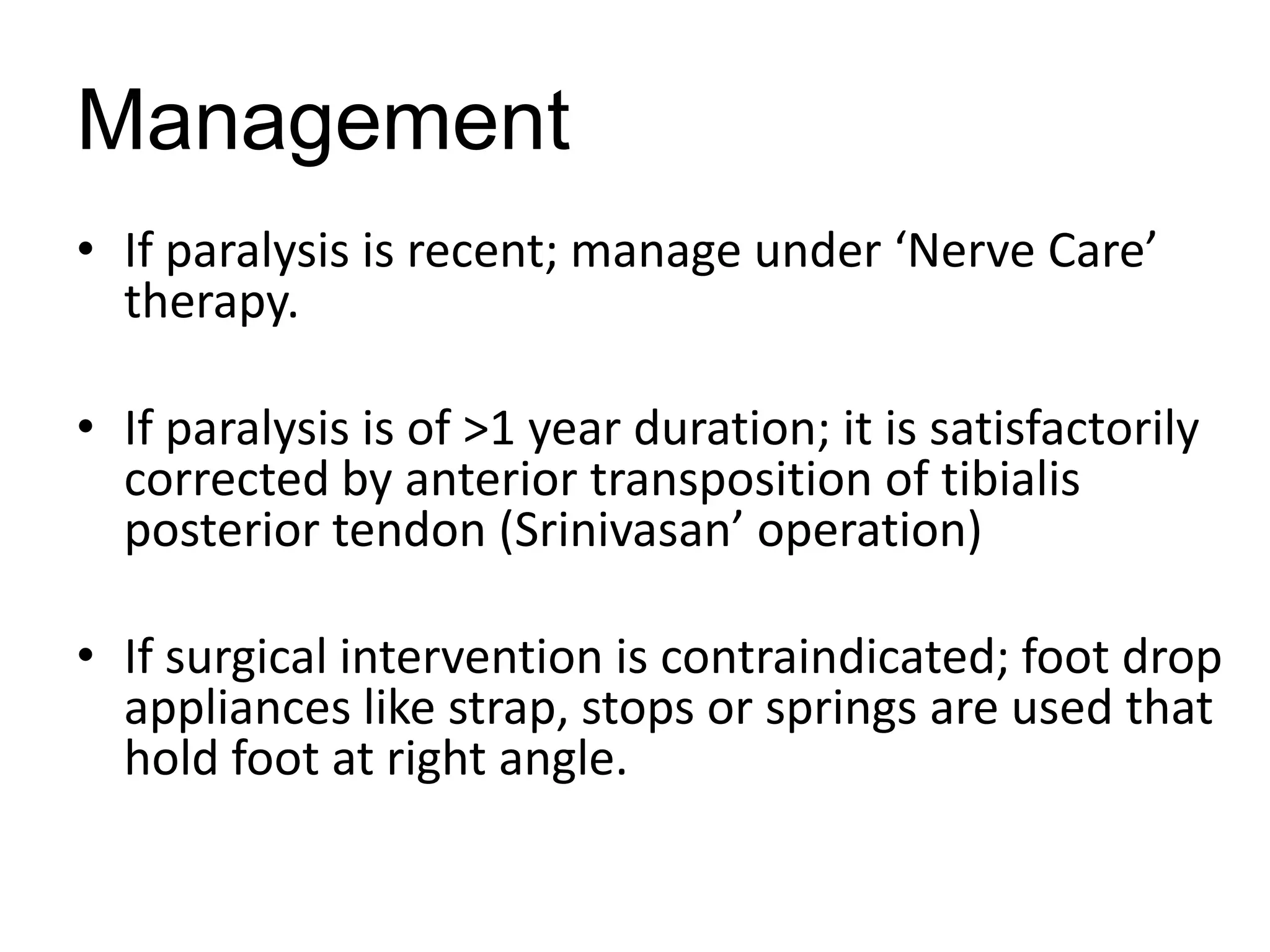 Management

• If paralysis is recent; manage under ‘Nerve Care’ therapy.

• If paralysis is of >1 year duration; it is satisfactorily corrected by anterior transposition of tibialis posterior tendon (Srinivasan’ operation)

• If surgical intervention is contraindicated; foot drop appliances like strap, stops or springs are used that hold foot at right angle.